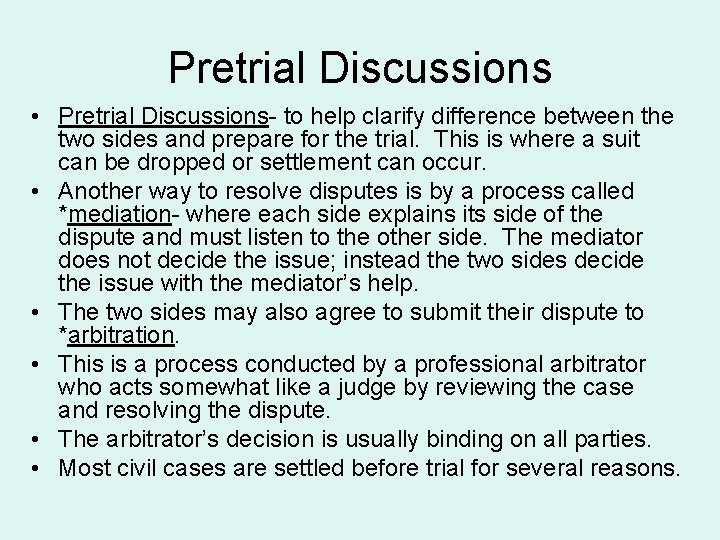 Pretrial Discussions

• Pretrial Discussions- to help clarify difference between the two sides and prepare for the trial. This is where a suit can be dropped or settlement can occur.
• Another way to resolve disputes is by a process called *mediation- where each side explains its side of the dispute and must listen to the other side. The mediator does not decide the issue; instead the two sides decide the issue with the mediator's help.
• The two sides may also agree to submit their dispute to *arbitration.
• This is a process conducted by a professional arbitrator who acts somewhat like a judge by reviewing the case and resolving the dispute.
• The arbitrator's decision is usually binding on all parties.
• Most civil cases are settled before trial for several reasons.